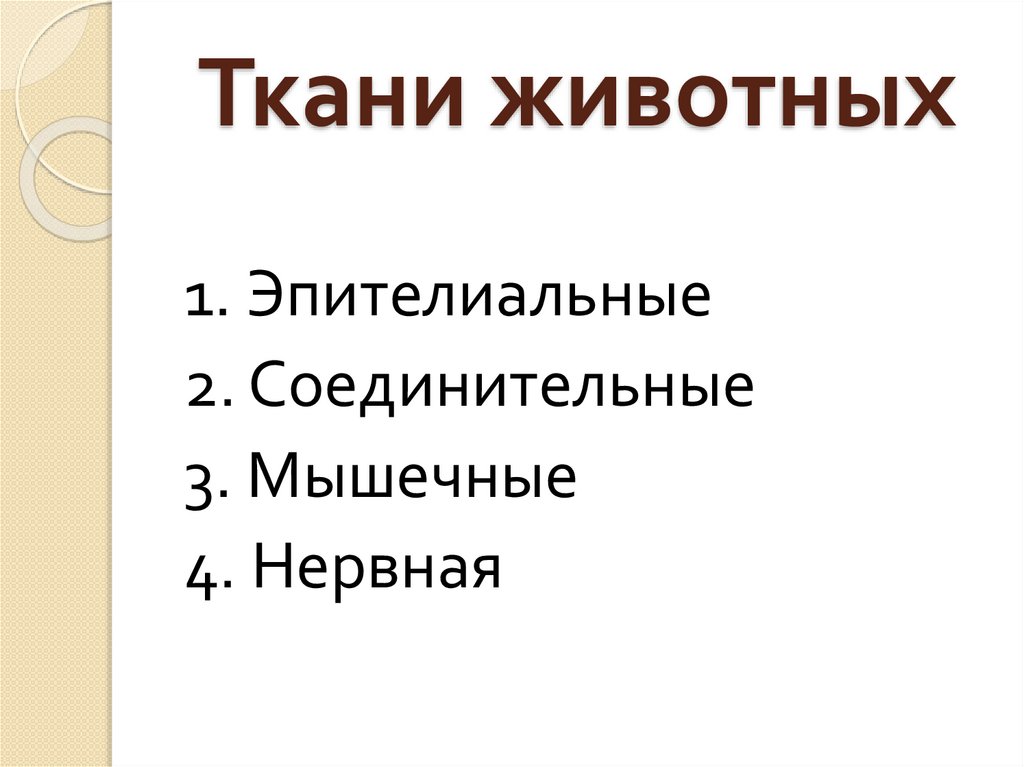 Ткани животных

1. Эпителиальные
2. Соединительные
3. Мышечные
4. Нервная